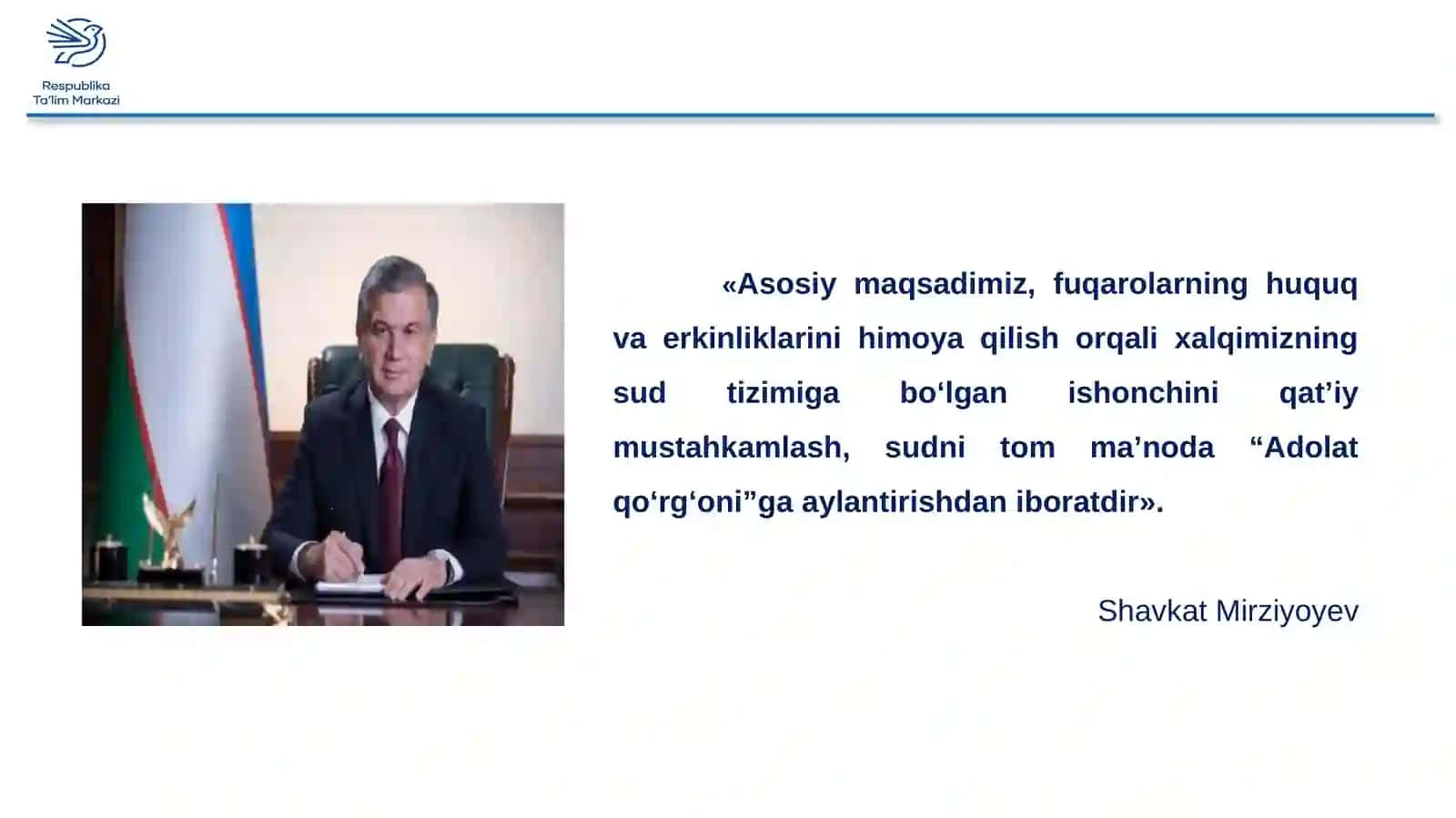 Respublika
Ta'lim Markazi

«Asosiy maqsadimiz, fuqarolarning huquq va erkinliklarini himoya qilish orqali xalqimizning sud tizimiga bo‘lgan ishonchini qat’iy mustahkamlash, sudni tom ma’noda “Adolat qo‘rg‘oni”ga aylantirishdan iboratdir».

Shavkat Mirziyoyev